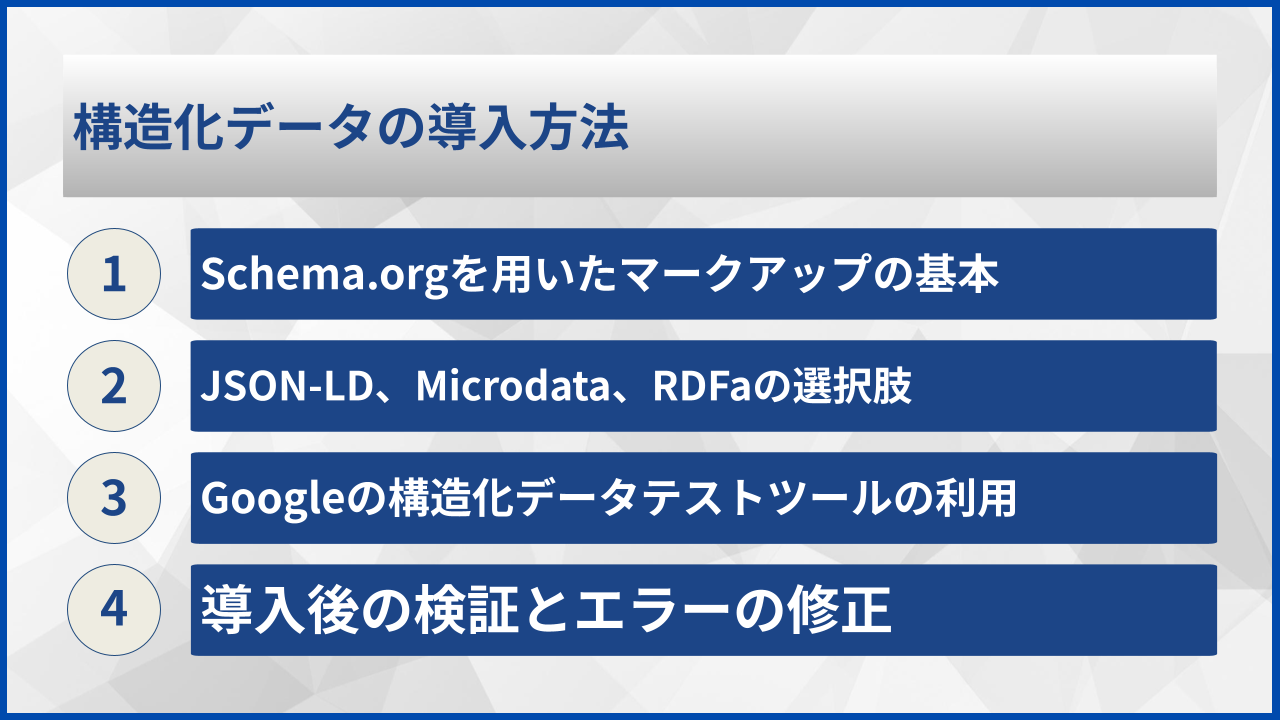 構造化データの導入方法

1 Schema.orgを用いたマークアップの基本

2 JSON-LD、Microdata、RDFaの選択肢

3 Googleの構造化データテストツールの利用

4 導入後の検証とエラーの修正